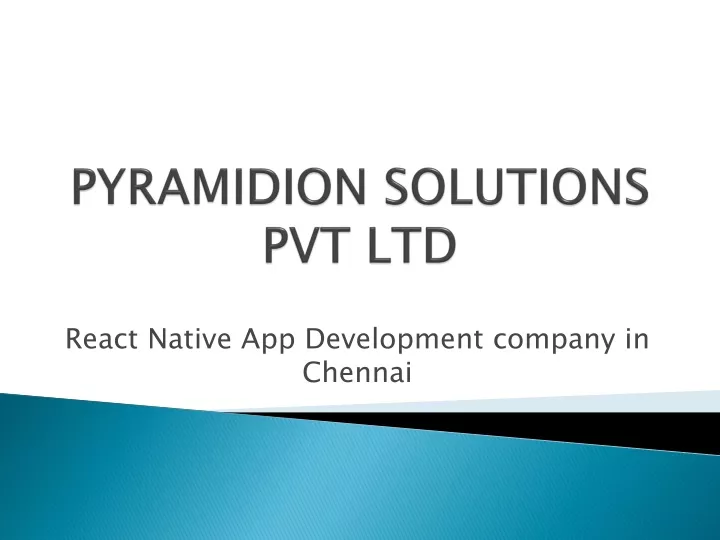 PYRAMIDION SOLUTIONS PVT LTD

React Native App Development company in Chennai